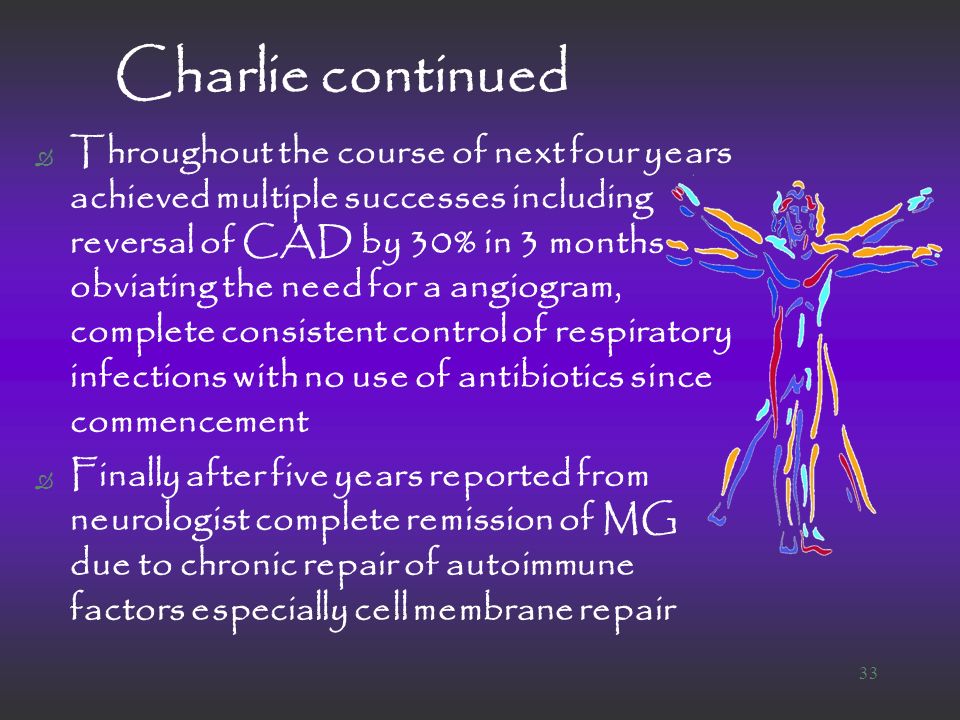 Charlie continued

Throughout the course of next four years achieved multiple successes including reversal of CAD by 30% in 3 months obviating the need for a angiogram, complete consistent control of respiratory infections with no use of antibiotics since commencement

Finally after five years reported from neurologist complete remission of MG due to chronic repair of autoimmune factors especially cell membrane repair

33